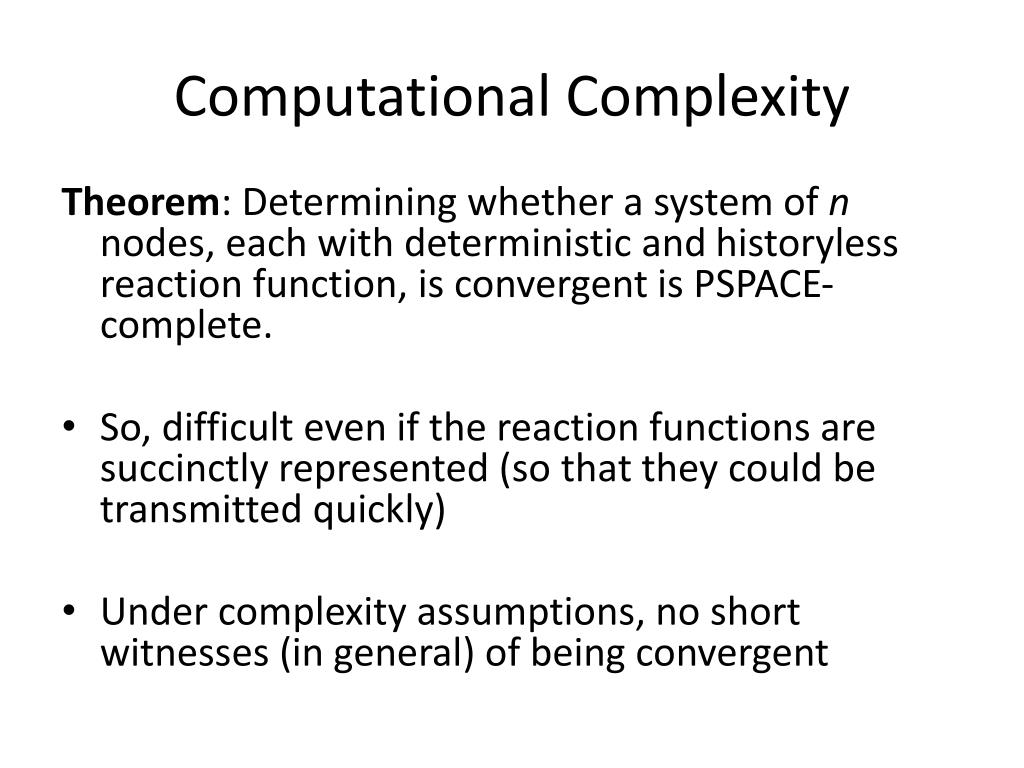 Computational Complexity

Theorem: Determining whether a system of $n$ nodes, each with deterministic and historyless reaction function, is convergent is PSPACE-complete.

• So, difficult even if the reaction functions are succinctly represented (so that they could be transmitted quickly)

• Under complexity assumptions, no short witnesses (in general) of being convergent